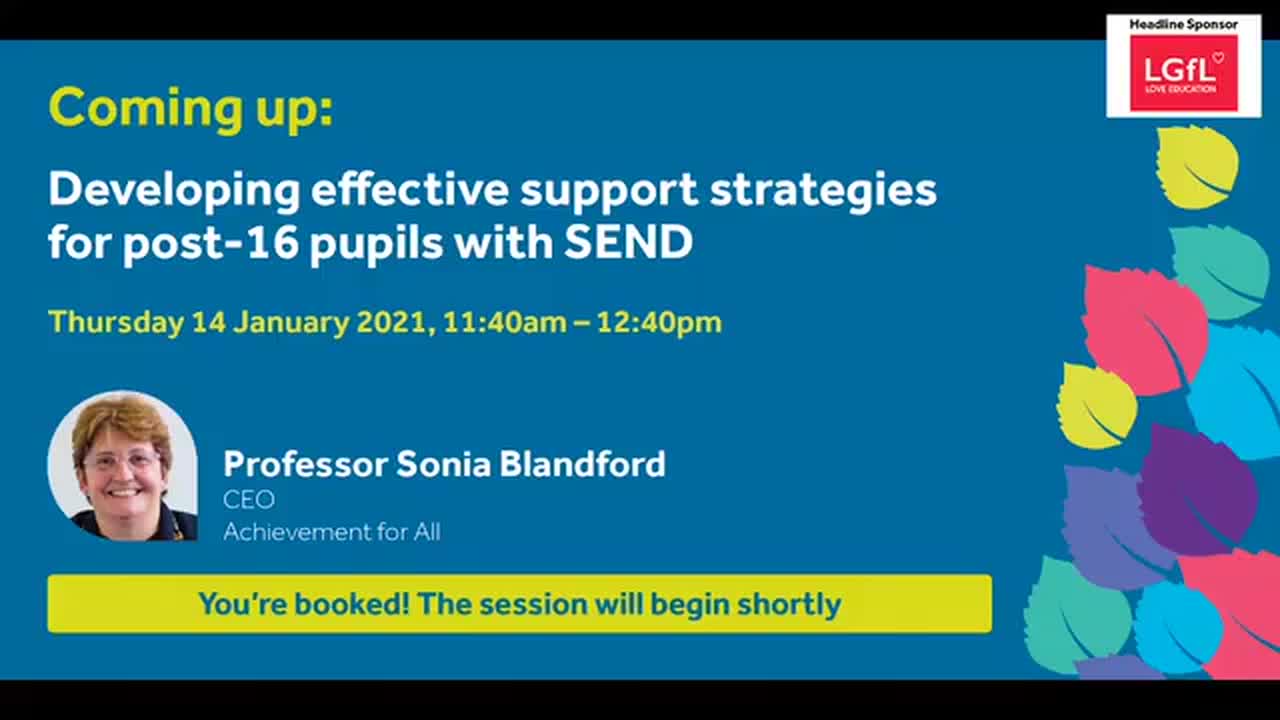 Headline Sponsor
LGfL
LOVE EDUCATION

Coming up:

Developing effective support strategies for post-16 pupils with SEND

Thursday 14 January 2021, 11:40am – 12:40pm

Professor Sonia Blandford
CEO
Achievement for All

You're booked! The session will begin shortly